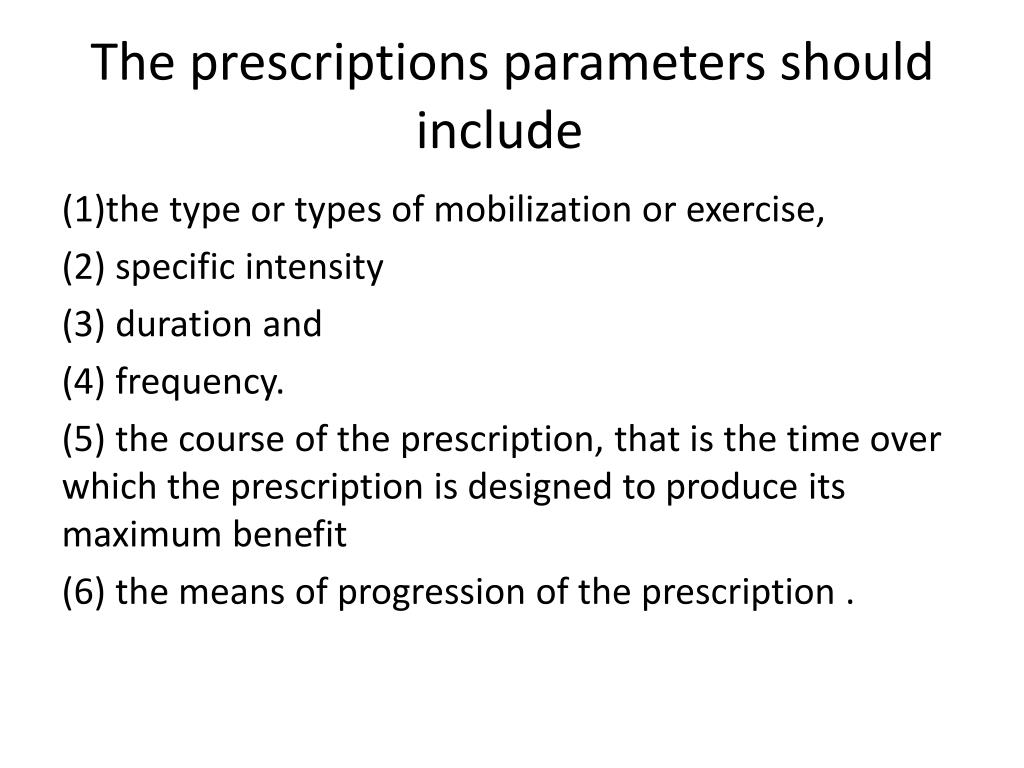 The prescriptions parameters should include

(1)the type or types of mobilization or exercise,

(2) specific intensity

(3) duration and

(4) frequency.

(5) the course of the prescription, that is the time over which the prescription is designed to produce its maximum benefit

(6) the means of progression of the prescription .